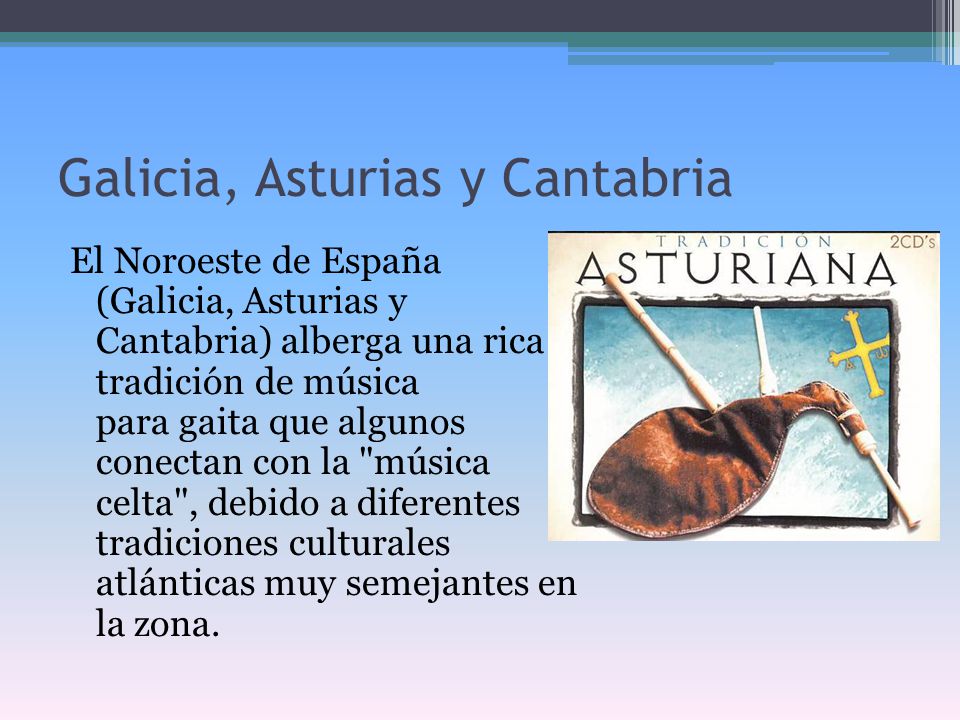 Galicia, Asturias y Cantabria

El Noroeste de España (Galicia, Asturias y Cantabria) alberga una rica tradición de música para gaita que algunos conectan con la "música celta", debido a diferentes tradiciones culturales atlánticas muy semejantes en la zona.

TRADICIÓN
2CD's
ASTURIANA